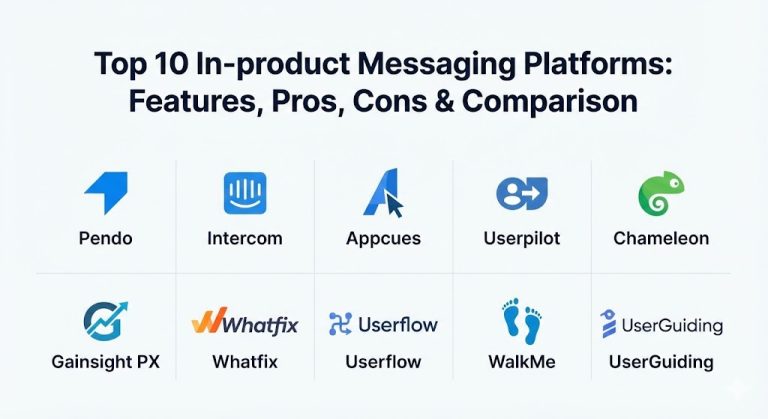 Top 10 In-product Messaging Platforms: Features, Pros, Cons & Comparison

Pendo

Intercom

Appcues

Userpilot

Chameleon

Gainsight PX

Whatfix
Whatfix

Userflow
Userflow

WalkMe

UserGuiding
UserGuiding